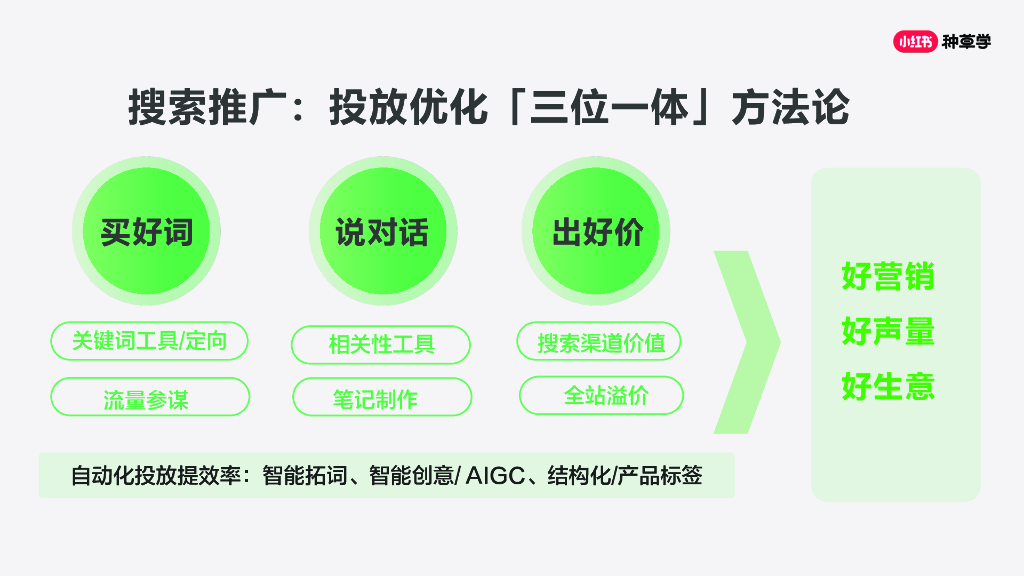 小红书 种草学

搜索推广：投放优化「三位一体」方法论

买好词

关键词工具/定向

流量参谋

说对话

相关性工具

笔记制作

出好价

搜索渠道价值

全站溢价

好营销
好声量
好生意

自动化投放提效率：智能拓词、智能创意/ AIGC、结构化/产品标签